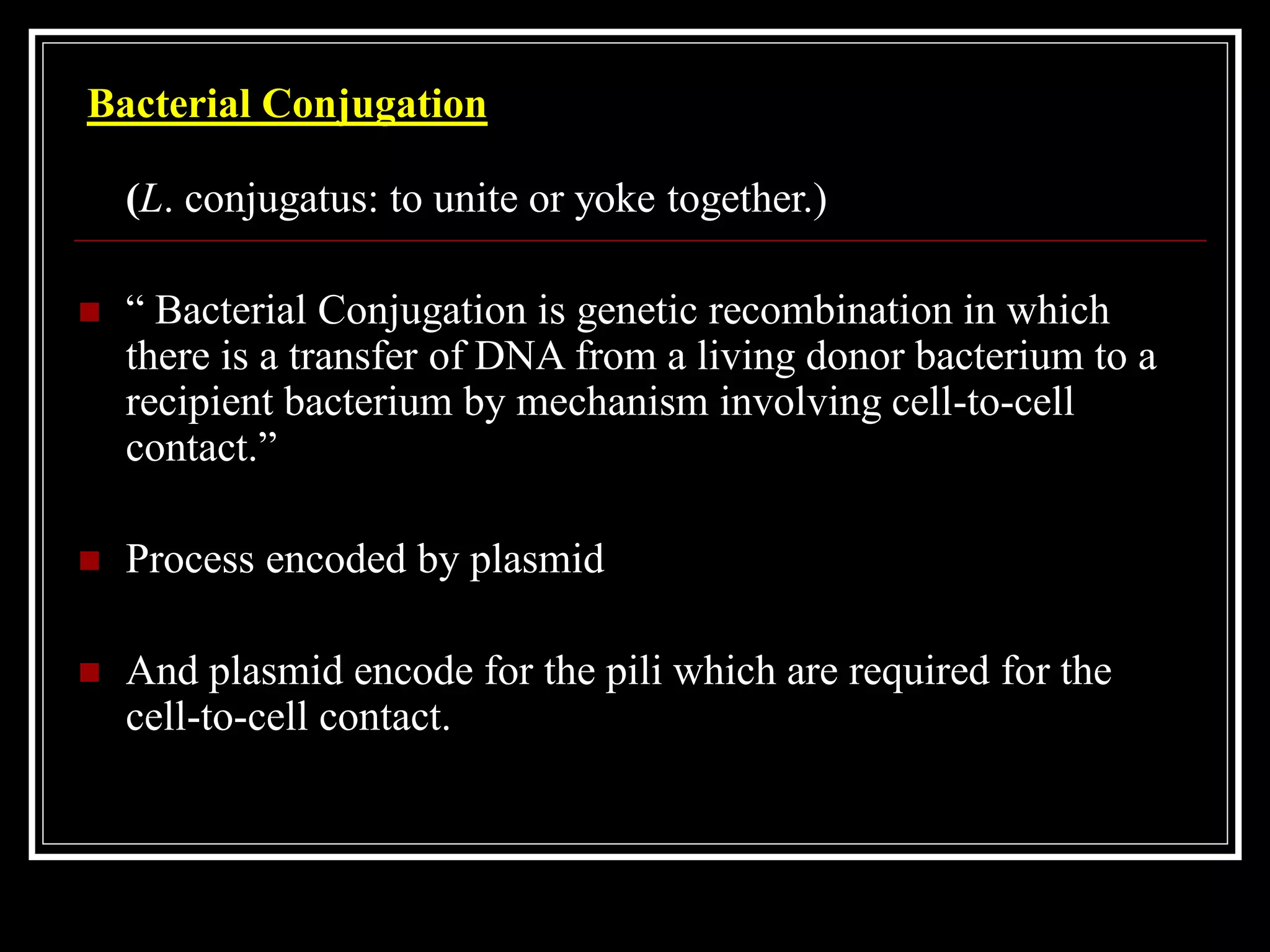 Bacterial Conjugation

(L. conjugatus: to unite or yoke together.)

“ Bacterial Conjugation is genetic recombination in which there is a transfer of DNA from a living donor bacterium to a recipient bacterium by mechanism involving cell-to-cell contact.”

Process encoded by plasmid

And plasmid encode for the pili which are required for the cell-to-cell contact.